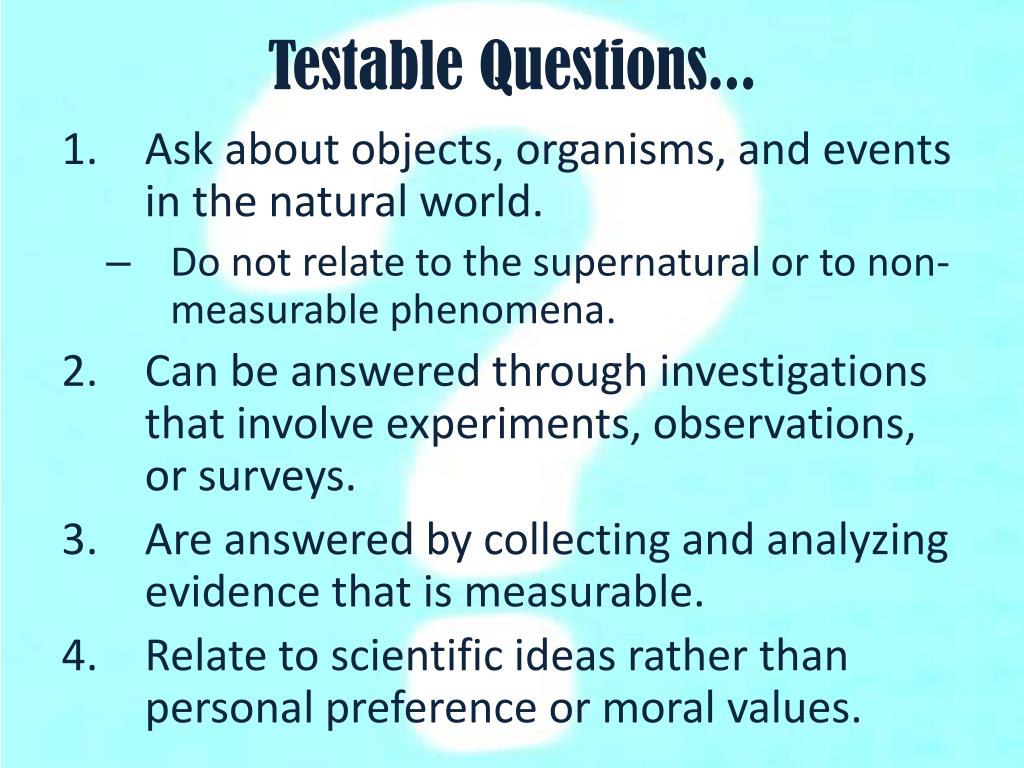 Testable Questions…

1. Ask about objects, organisms, and events in the natural world.
– Do not relate to the supernatural or to non-measurable phenomena.
2. Can be answered through investigations that involve experiments, observations, or surveys.
3. Are answered by collecting and analyzing evidence that is measurable.
4. Relate to scientific ideas rather than personal preference or moral values.